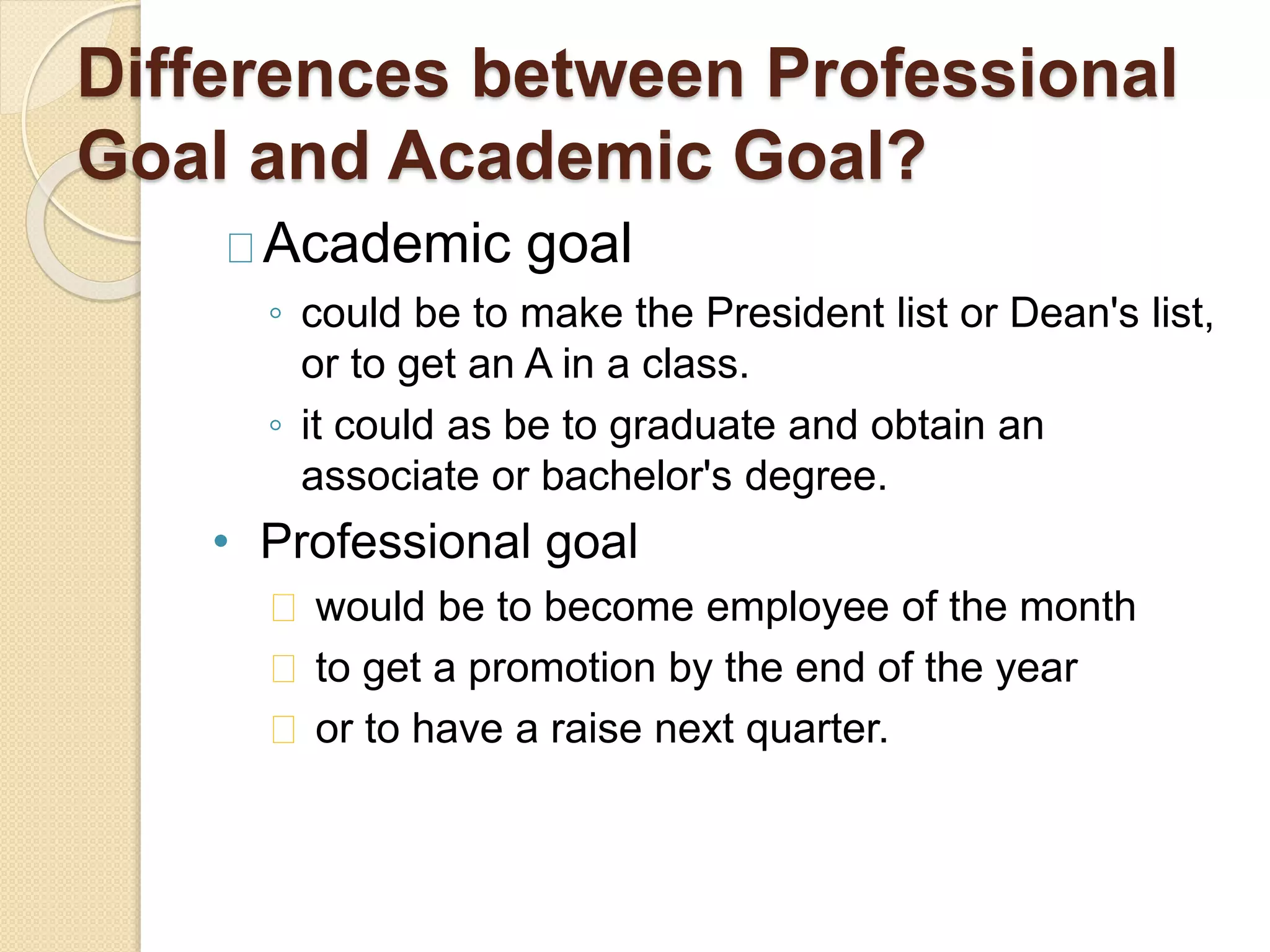 Differences between Professional Goal and Academic Goal?

Academic goal

◦ could be to make the President list or Dean's list, or to get an A in a class.

◦ it could as be to graduate and obtain an associate or bachelor's degree.

• Professional goal

would be to become employee of the month

to get a promotion by the end of the year

or to have a raise next quarter.